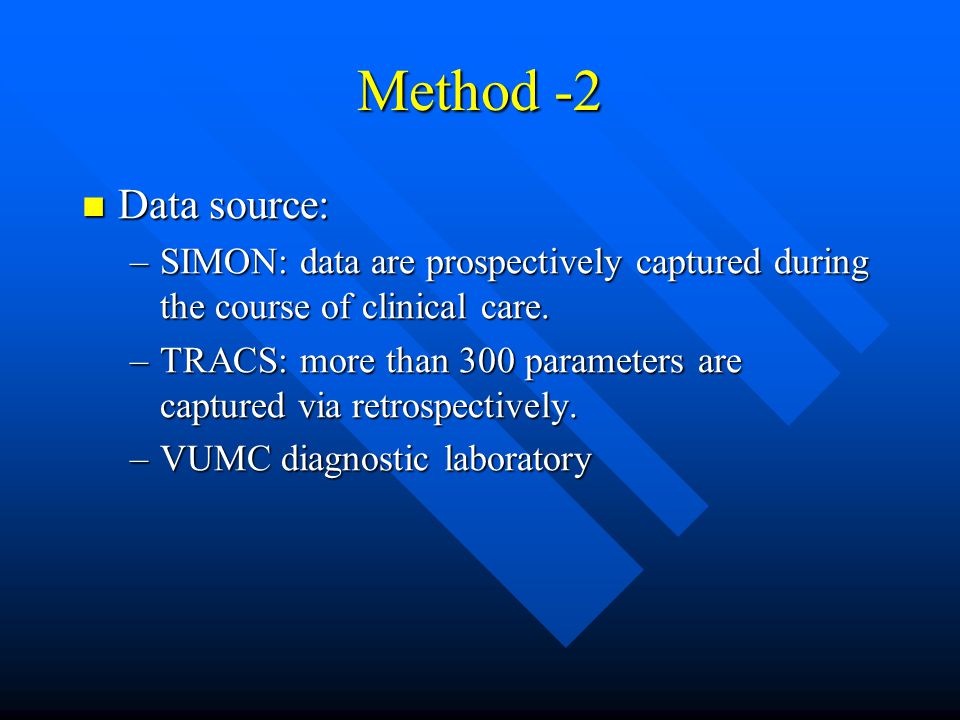 Method -2

Data source:

– SIMON: data are prospectively captured during the course of clinical care.

– TRACS: more than 300 parameters are captured via retrospectively.

– VUMC diagnostic laboratory